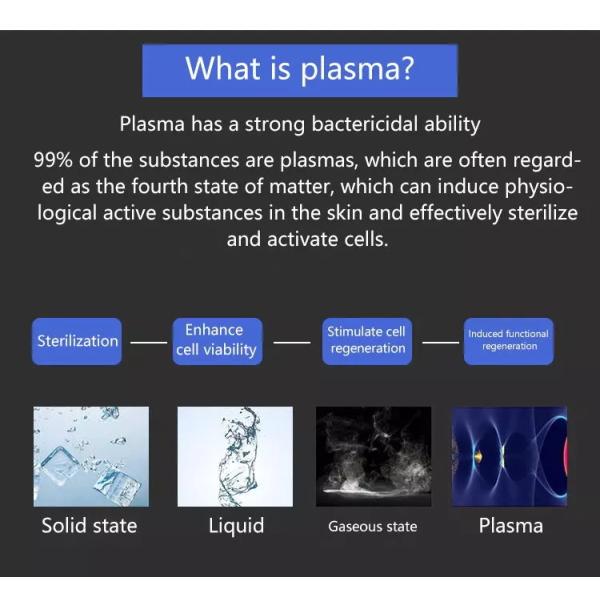 What is plasma?

Plasma has a strong bactericidal ability

99% of the substances are plasmas, which are often regarded as the fourth state of matter, which can induce physiological active substances in the skin and effectively sterilize and activate cells.

Sterilization — Enhance cell viability — Stimulate cell regeneration — Induced functional regeneration

Solid state

Liquid

Gaseous state

Plasma